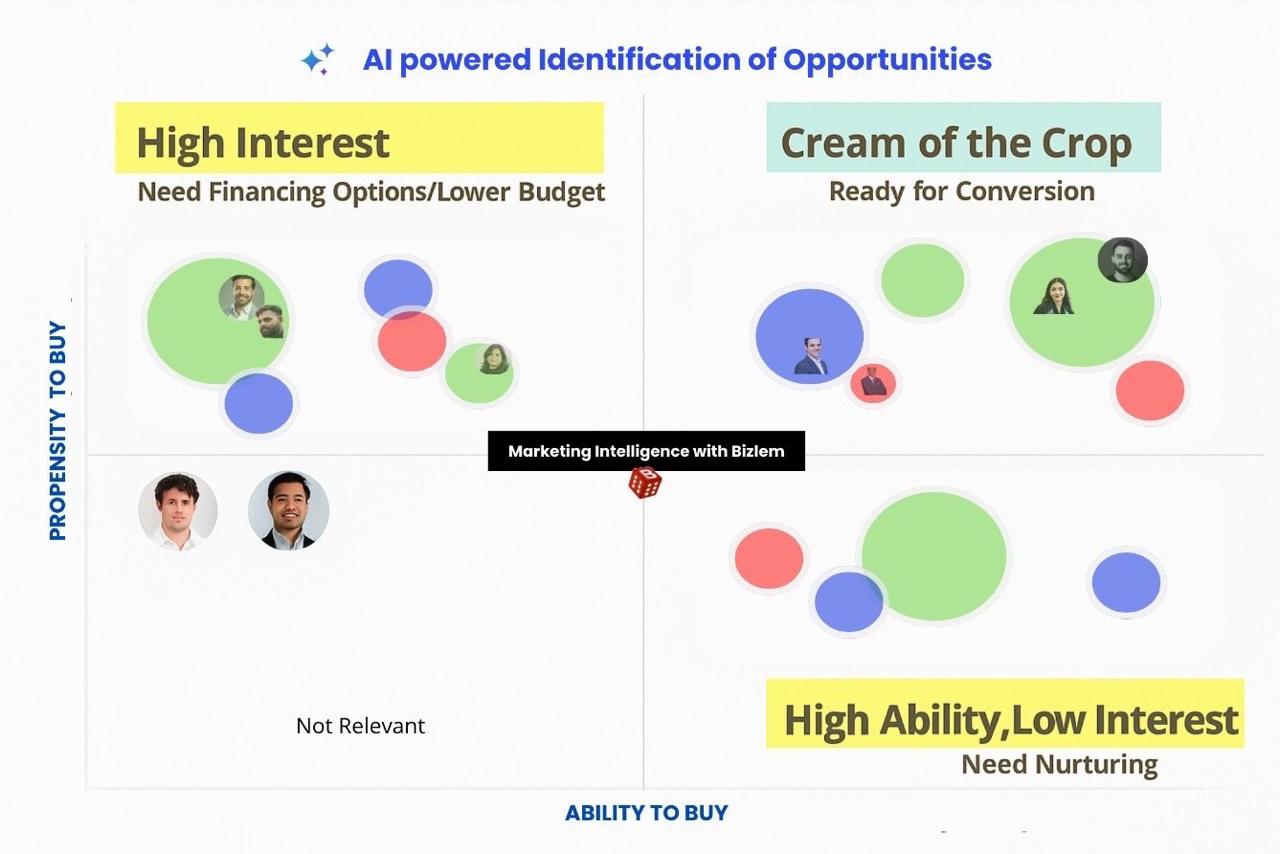 AI powered Identification of Opportunities

High Interest
Need Financing Options/Lower Budget

Cream of the Crop
Ready for Conversion

PROPENSITY TO BUY

Marketing Intelligence with Bizlem

Not Relevant

High Ability,Low Interest
Need Nurturing

ABILITY TO BUY